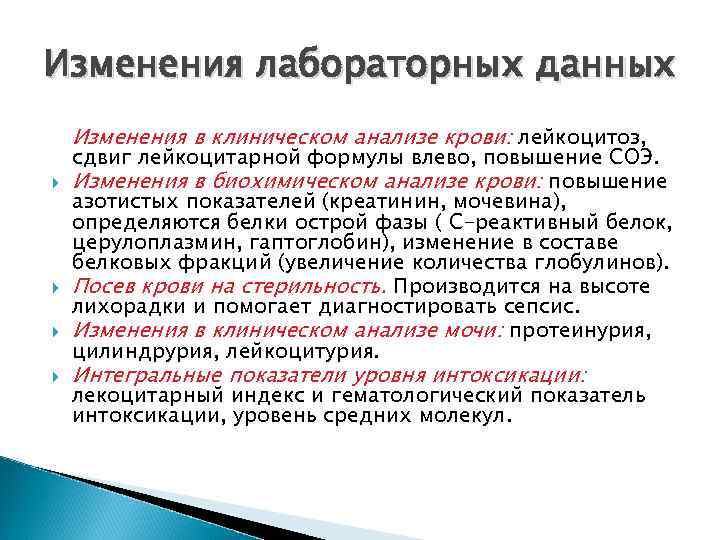 Изменения лабораторных данных

Изменения в клиническом анализе крови: лейкоцитоз, сдвиг лейкоцитарной формулы влево, повышение СОЭ.

Изменения в биохимическом анализе крови: повышение азотистых показателей (креатинин, мочевина), определяются белки острой фазы ( С-реактивный белок, церулоплазмин, гаптоглобин), изменение в составе белковых фракций (увеличение количества глобулинов).

Посев крови на стерильность. Производится на высоте лихорадки и помогает диагностировать сепсис.

Изменения в клиническом анализе мочи: протеинурия, цилиндрурия, лейкоцитурия.

Интегральные показатели уровня интоксикации: лекоцитарный индекс и гематологический показатель интоксикации, уровень средних молекул.